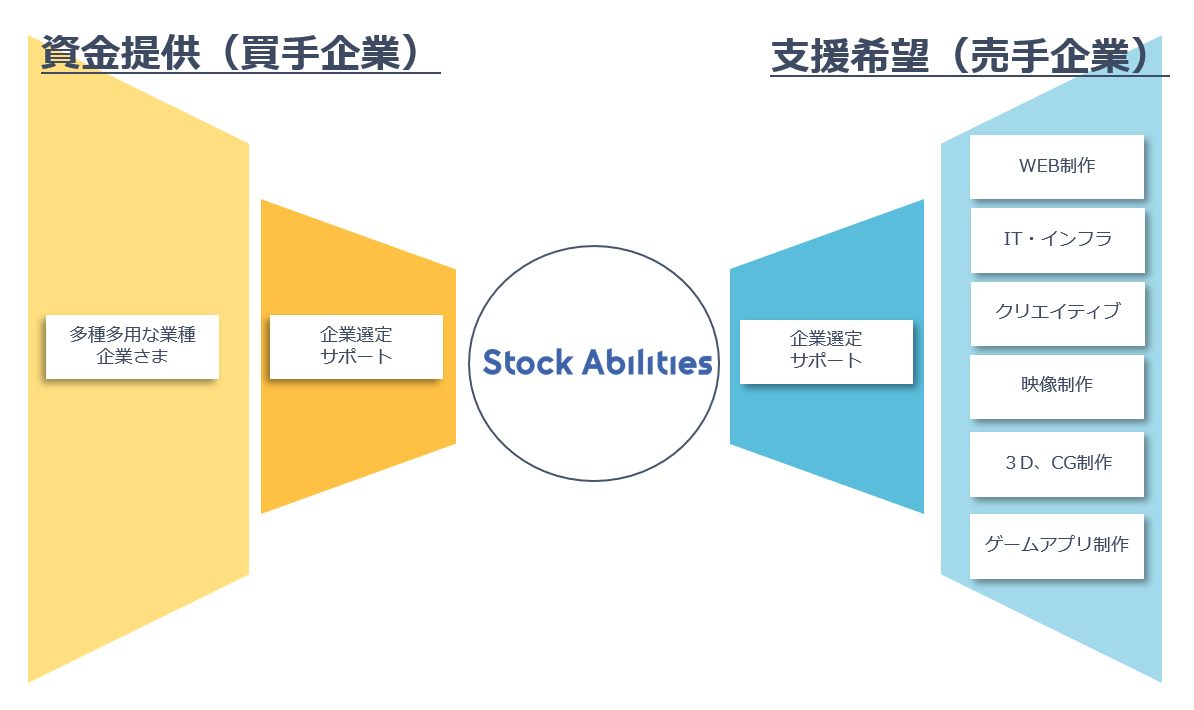 資金提供（買手企業）

支援希望（売手企業）

多種多用な業種
企業さま

企業選定
サポート

Stock Abilities

企業選定
サポート

WEB制作

IT・インフラ

クリエイティブ

映像制作

３D、CG制作

ゲームアプリ制作